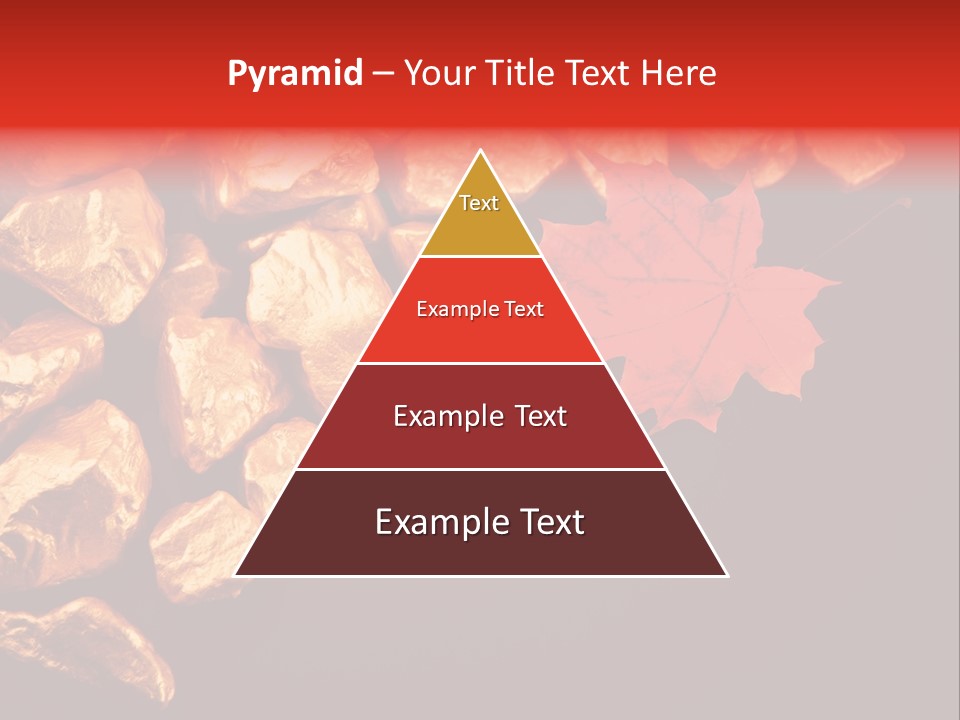 Pyramid – Your Title Text Here

Text

Example Text

Example Text

Example Text